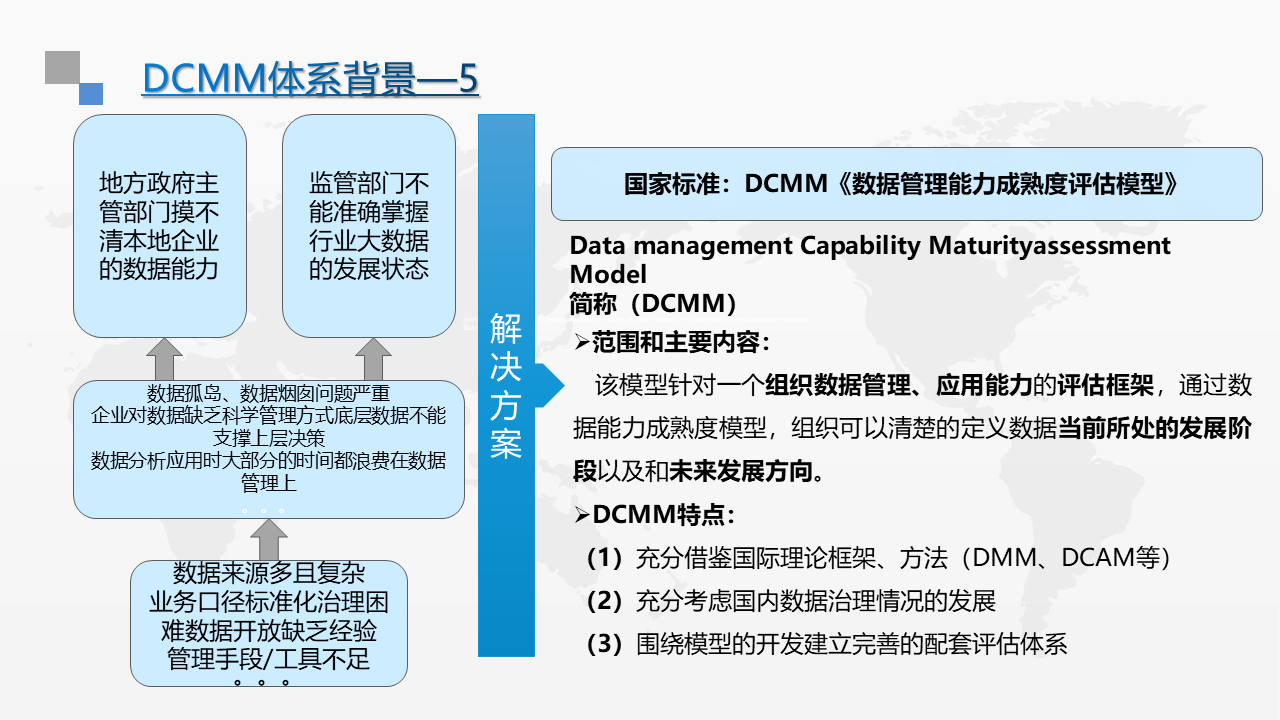 DCMM体系背景—5

地方政府主管部门摸不清本地企业的数据能力

监管部门不能准确掌握行业大数据的发展状态

数据孤岛、数据烟囱问题严重
企业对数据缺乏科学管理方式底层数据不能支撑上层决策
数据分析应用时大部分的时间都浪费在数据管理上
。。。

数据来源多且复杂
业务口径标准化治理困难数据开放缺乏经验
管理手段/工具不足
。。。

解决方案

国家标准：DCMM《数据管理能力成熟度评估模型》

Data management Capability Maturityassessment Model
简称（DCMM）

➢范围和主要内容：

该模型针对一个组织数据管理、应用能力的评估框架，通过数据能力成熟度模型，组织可以清楚的定义数据当前所处的发展阶段以及和未来发展方向。

➢DCMM特点：

（1）充分借鉴国际理论框架、方法（DMM、DCAM等）

（2）充分考虑国内数据治理情况的发展

（3）围绕模型的开发建立完善的配套评估体系